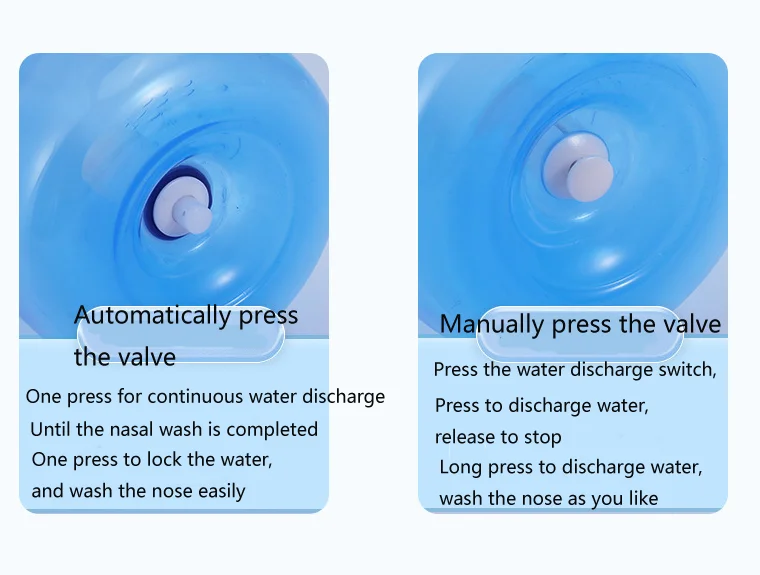 Automatically press the valve

One press for continuous water discharge
Until the nasal wash is completed
One press to lock the water, and wash the nose easily

Manually press the valve

Press the water discharge switch,
Press to discharge water, release to stop
Long press to discharge water, wash the nose as you like